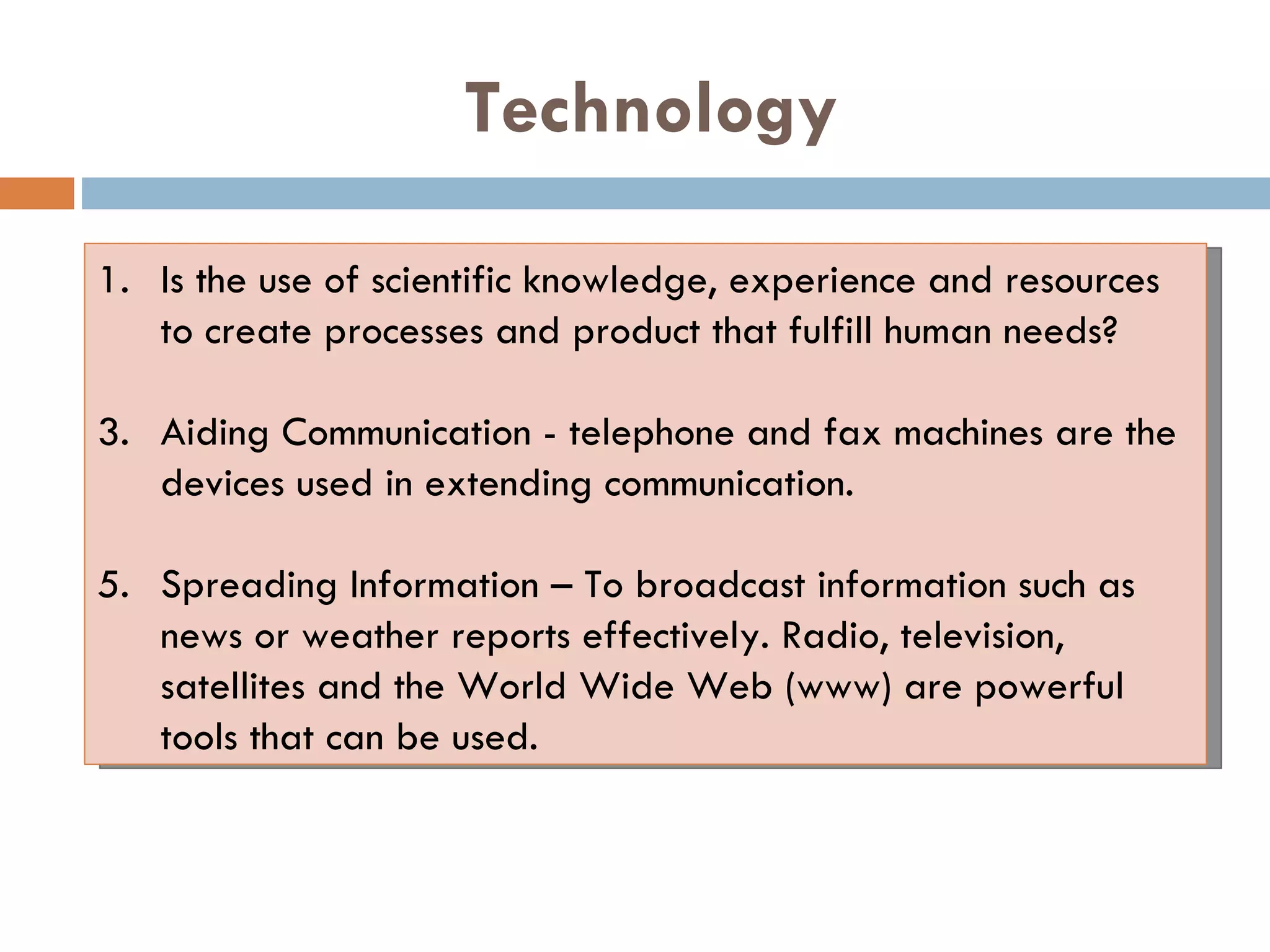 Technology

1. Is the use of scientific knowledge, experience and resources to create processes and product that fulfill human needs?

3. Aiding Communication - telephone and fax machines are the devices used in extending communication.

5. Spreading Information – To broadcast information such as news or weather reports effectively. Radio, television, satellites and the World Wide Web (www) are powerful tools that can be used.